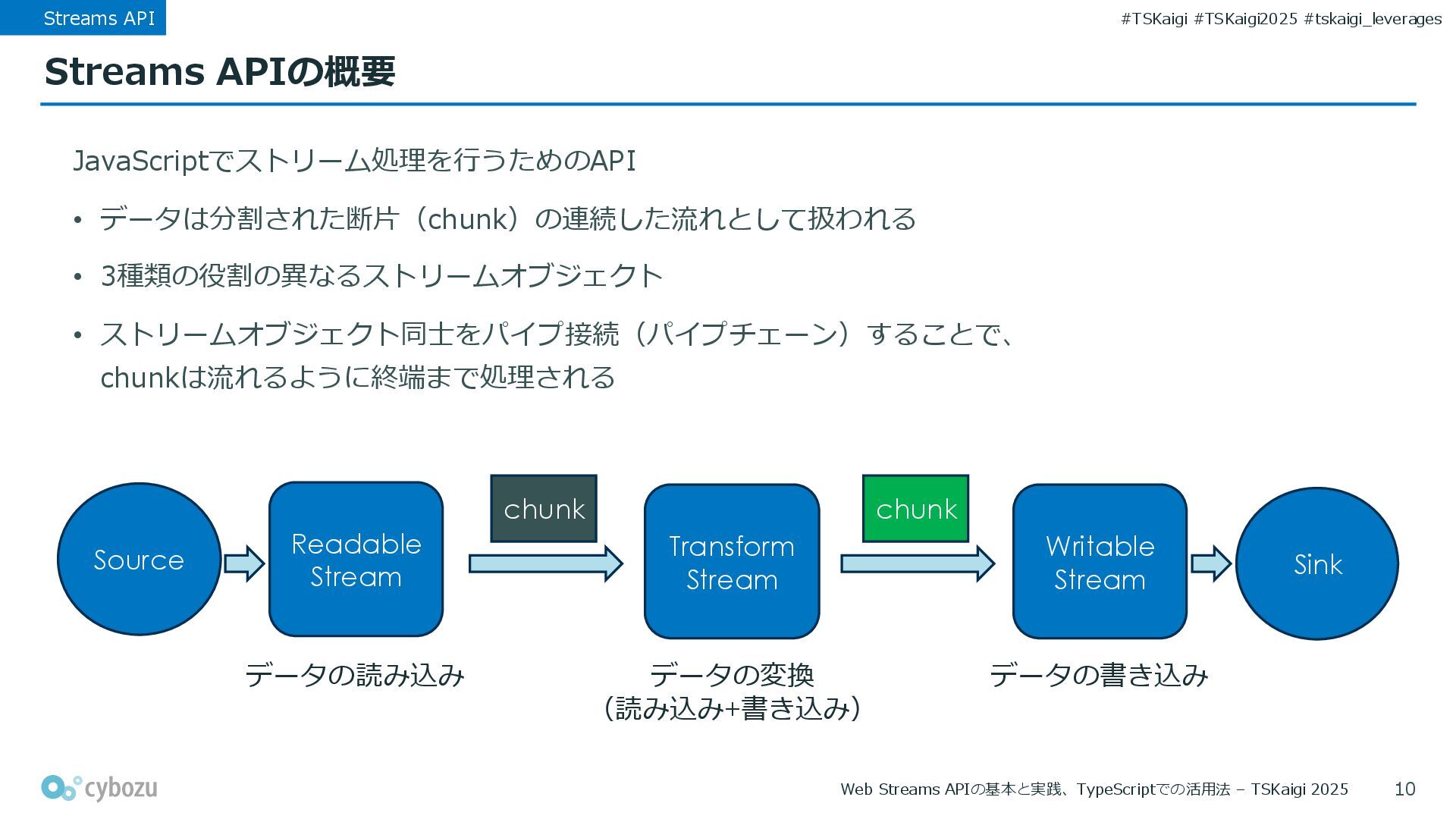 Streams API

#TSKaigi #TSKaigi2025 #tskaigi_leverages

Streams APIの概要

JavaScriptでストリーム処理を行うためのAPI

• データは分割された断片（chunk）の連続した流れとして扱われる

• 3種類の役割の異なるストリームオブジェクト

• ストリームオブジェクト同士をパイプ接続（パイプチェーン）することで、chunkは流れるように終端まで処理される

Source

Readable Stream

chunk

Transform Stream

chunk

Writable Stream

Sink

データの読み込み

データの変換
（読み込み+書き込み）

データの書き込み

cybozu

Web Streams APIの基本と実践、TypeScriptでの活用法 – TSKaigi 2025

10